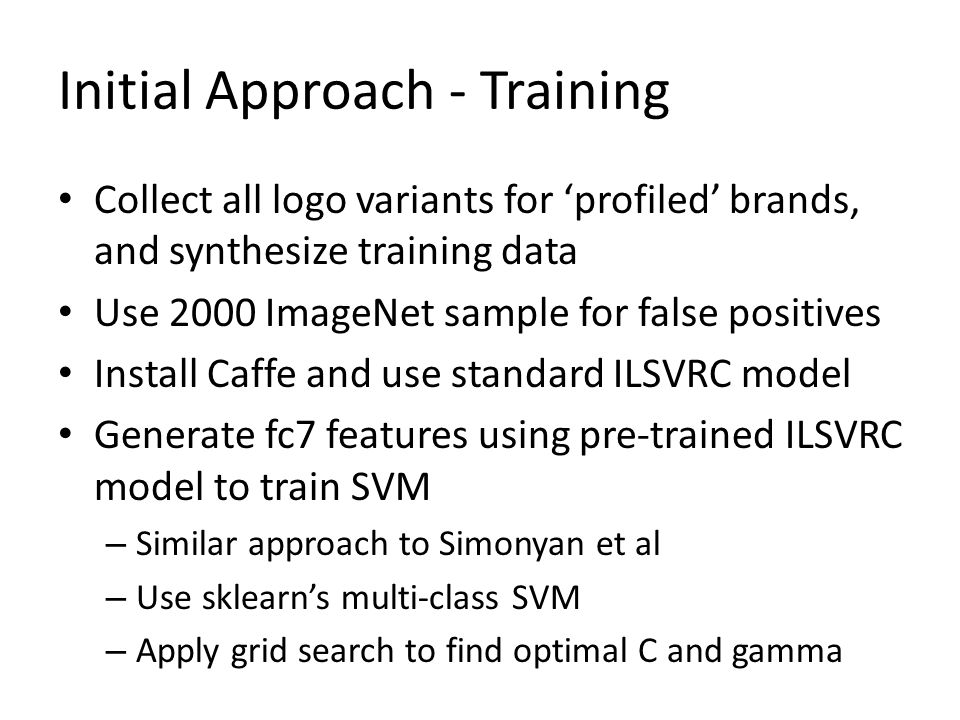 Initial Approach - Training

• Collect all logo variants for ‘profiled’ brands, and synthesize training data
• Use 2000 ImageNet sample for false positives
• Install Caffe and use standard ILSVRC model
• Generate fc7 features using pre-trained ILSVRC model to train SVM
– Similar approach to Simonyan et al
– Use sklearn’s multi-class SVM
– Apply grid search to find optimal C and gamma